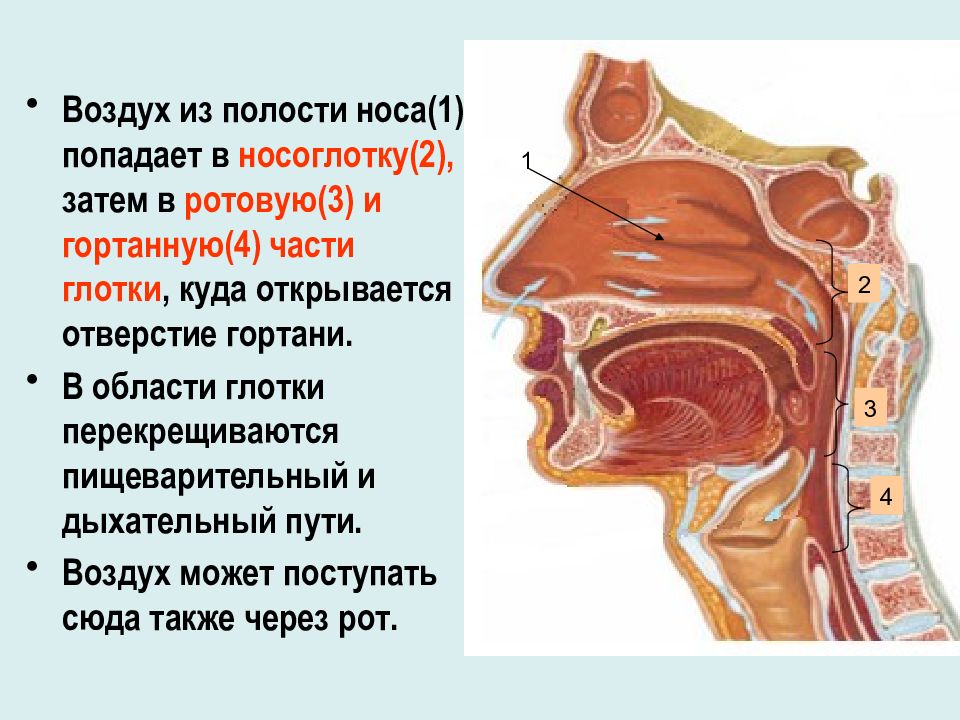 • Воздух из полости носа(1) попадает в носоглотку(2), затем в ротовую(3) и гортанную(4) части глотки, куда открывается отверстие гортани.

• В области глотки перекрещиваются пищеварительный и дыхательный пути.

• Воздух может поступать сюда также через рот.

1
2
3
4